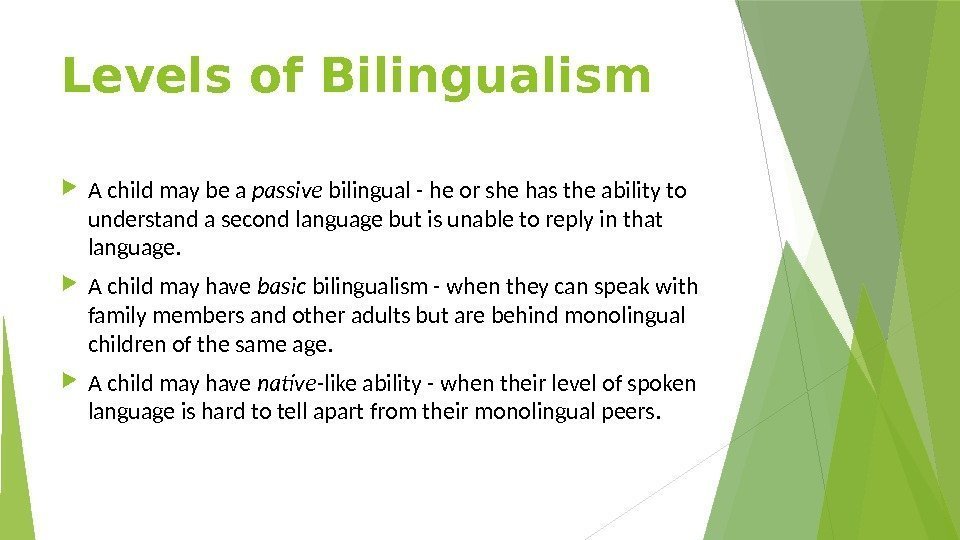 Levels of Bilingualism

A child may be a passive bilingual - he or she has the ability to understand a second language but is unable to reply in that language.

A child may have basic bilingualism - when they can speak with family members and other adults but are behind monolingual children of the same age.

A child may have native-like ability - when their level of spoken language is hard to tell apart from their monolingual peers.